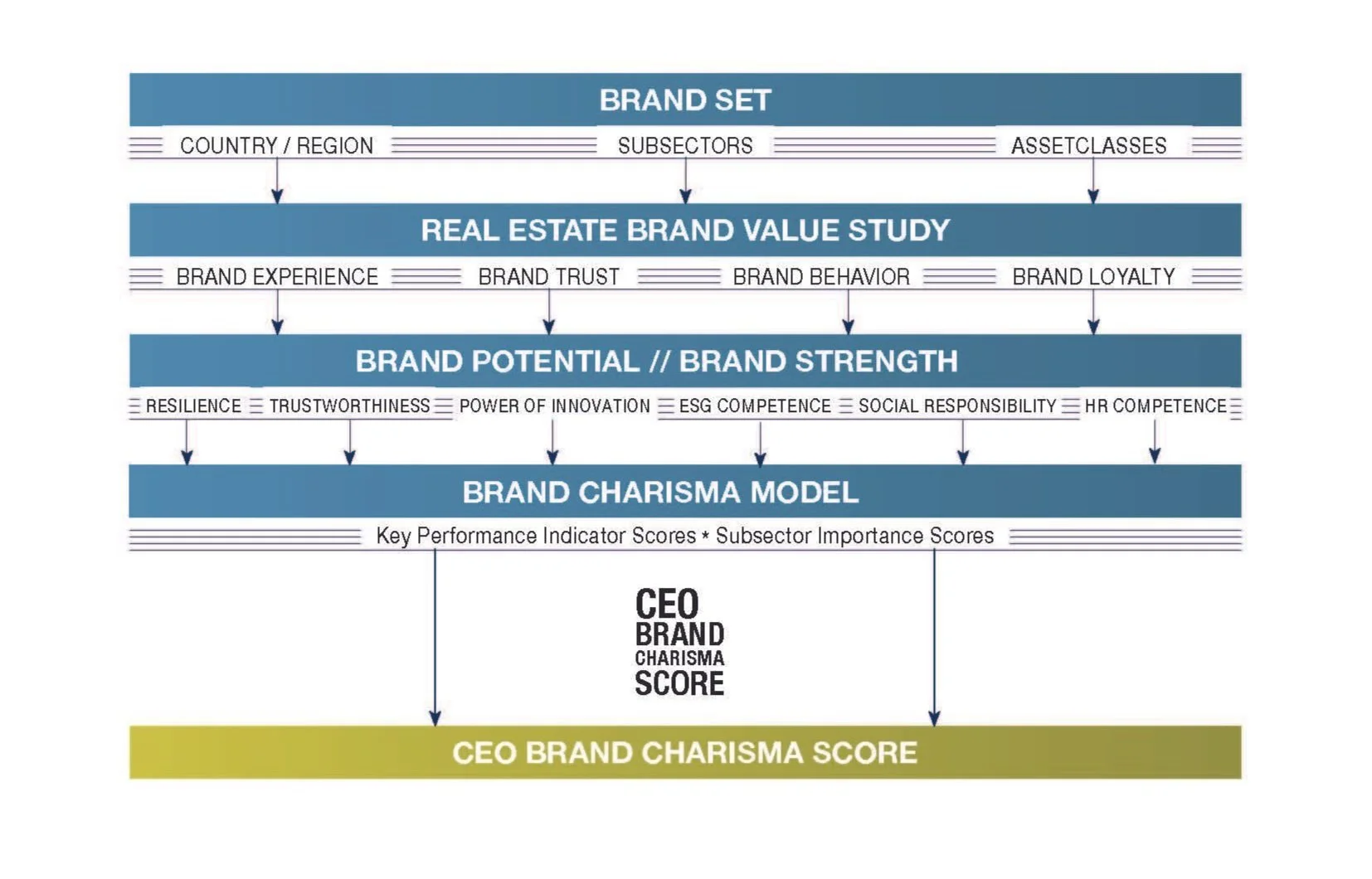 BRAND SET

COUNTRY / REGION SUBSECTORS ASSETCLASSES

REAL ESTATE BRAND VALUE STUDY

BRAND EXPERIENCE BRAND TRUST BRAND BEHAVIOR BRAND LOYALTY

BRAND POTENTIAL // BRAND STRENGTH

RESILIENCE TRUSTWORTHINESS POWER OF INNOVATION ESG COMPETENCE SOCIAL RESPONSIBILITY HR COMPETENCE

BRAND CHARISMA MODEL

Key Performance Indicator Scores * Subsector Importance Scores

CEO BRAND CHARISMA SCORE

CEO BRAND CHARISMA SCORE